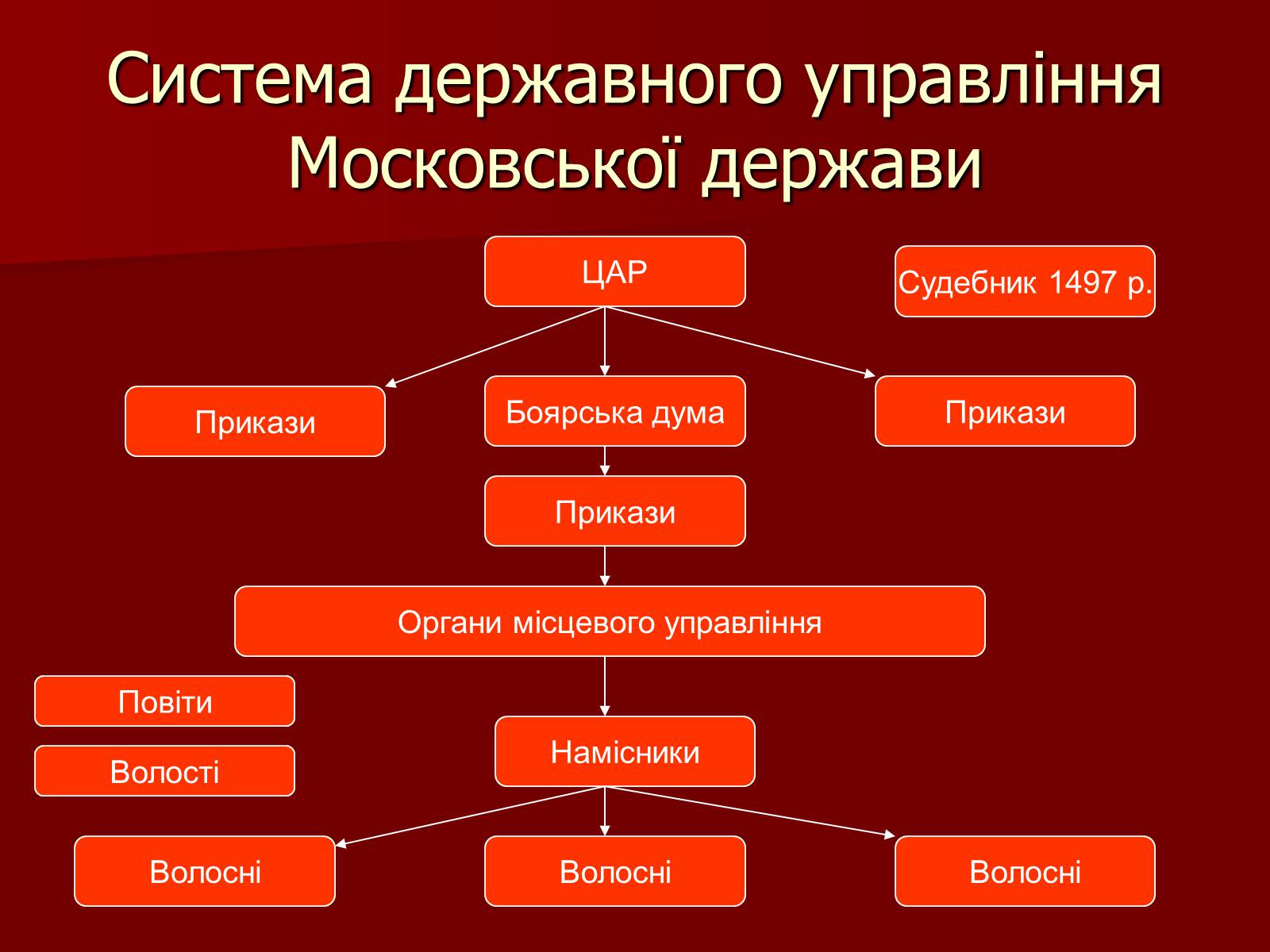 Система державного управління Московської держави

ЦАР

Судебник 1497 р.

Прикази

Боярська дума

Прикази

Прикази

Органи місцевого управління

Повіти

Волості

Намісники

Волосні

Волосні

Волосні